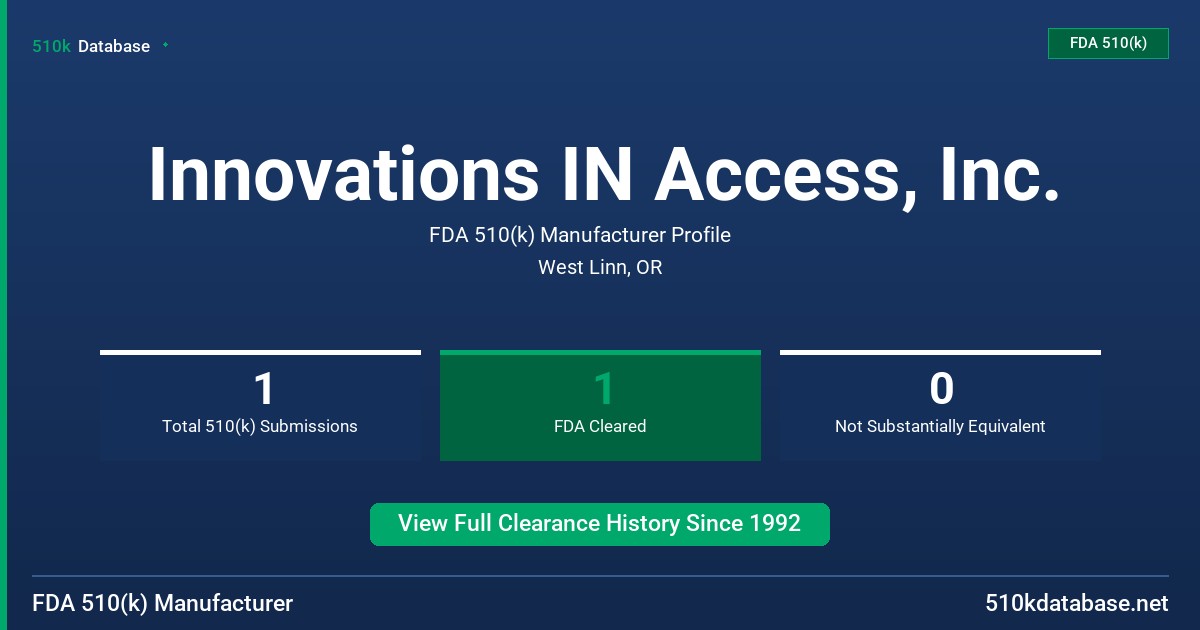 510k Database

FDA 510(k)

Innovations IN Access, Inc.

FDA 510(k) Manufacturer Profile

West Linn, OR

1
Total 510(k) Submissions

1
FDA Cleared

0
Not Substantially Equivalent

View Full Clearance History Since 1992

FDA 510(k) Manufacturer

510kdatabase.net